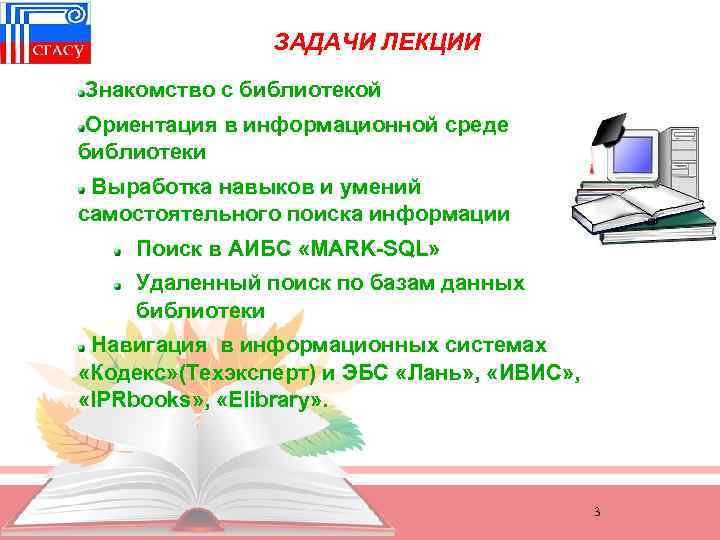 СГАСУ

ЗАДАЧИ ЛЕКЦИИ

Знакомство с библиотекой

Ориентация в информационной среде библиотеки

Выработка навыков и умений самостоятельного поиска информации

Поиск в АИБС «MARK-SQL»

Удаленный поиск по базам данных библиотеки

Навигация в информационных системах «Кодекс»(Техэксперт) и ЭБС «Лань», «ИВИС», «IPRbooks», «Elibrary».

3